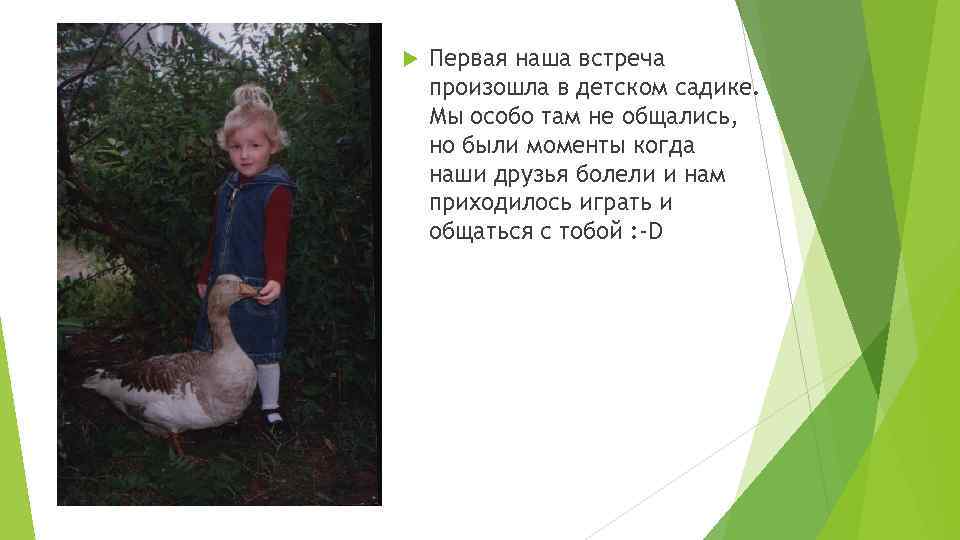 Первая наша встреча произошла в детском садике. Мы особо там не общались, но были моменты когда наши друзья болели и нам приходилось играть и общаться с тобой :-D